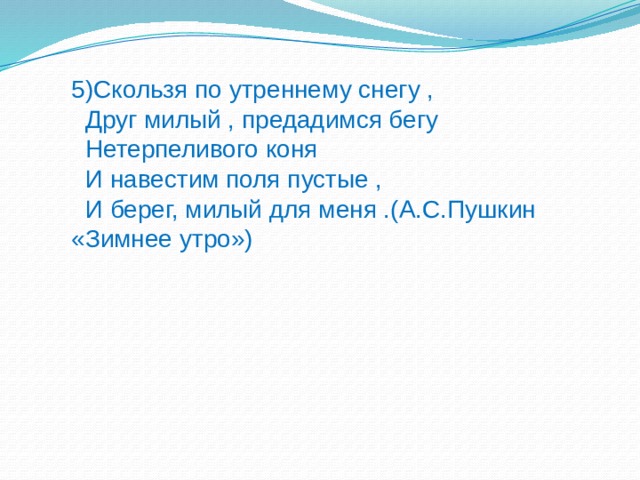 5)Скользя по утреннему снегу ,
Друг милый , предадимся бегу
Нетерпеливого коня
И навестим поля пустые ,
И берег, милый для меня .(А.С.Пушкин «Зимнее утро»)